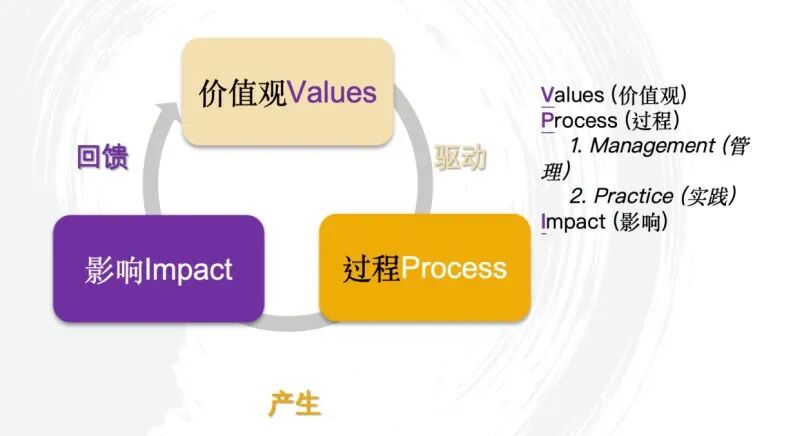 价值观Values

回馈

驱动

影响Impact

过程Process

产生

Values (价值观)
Process (过程)
1. Management (管理)
2. Practice (实践)
Impact (影响)